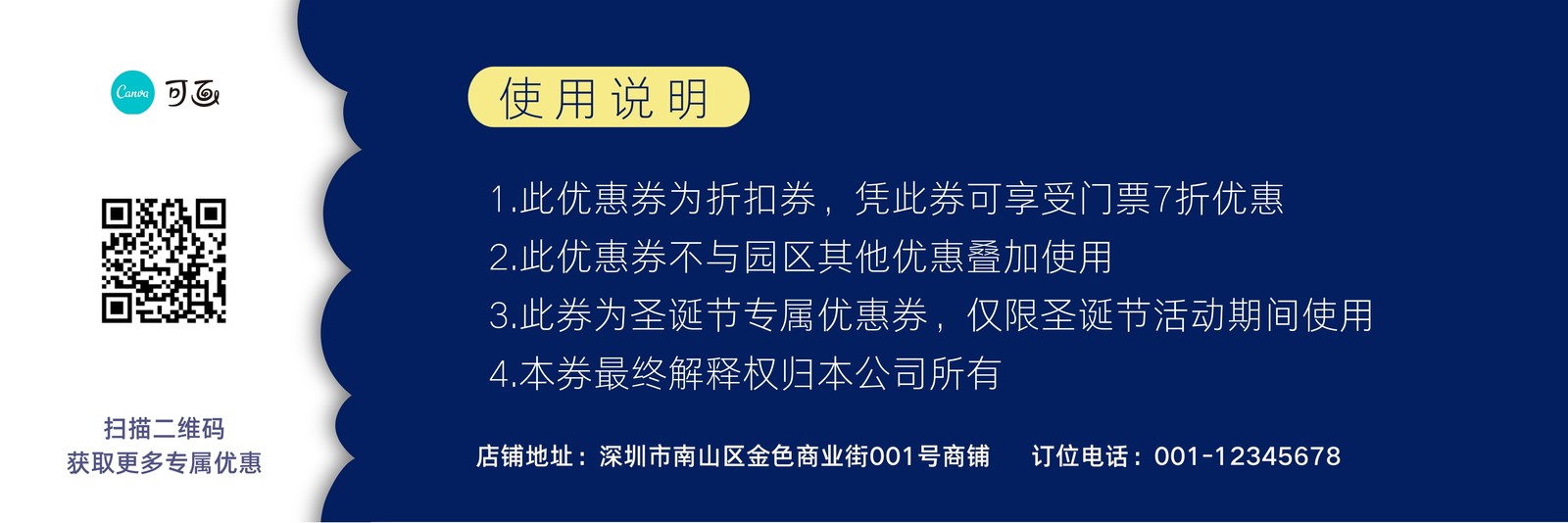 Canva 可画

扫描二维码
获取更多专属优惠

使用说明

1.此优惠券为折扣券，凭此券可享受门票7折优惠
2.此优惠券不与园区其他优惠叠加使用
3.此券为圣诞节专属优惠券，仅限圣诞节活动期间使用
4.本券最终解释权归本公司所有

店铺地址：深圳市南山区金色商业街001号商铺　　订位电话：001-12345678